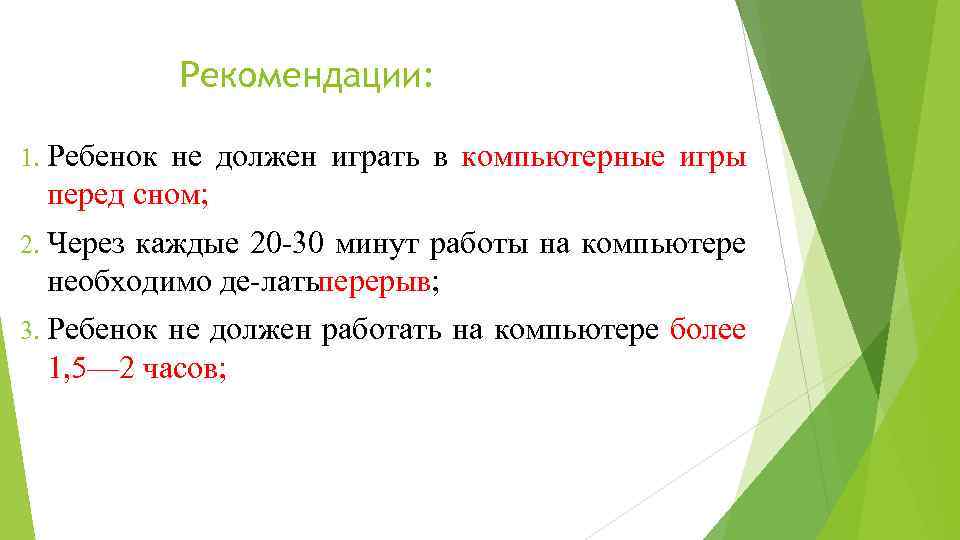 Рекомендации:

1. Ребенок не должен играть в компьютерные игры перед сном;

2. Через каждые 20-30 минут работы на компьютере необходимо де-латьперерыв;

3. Ребенок не должен работать на компьютере более 1,5—2 часов;